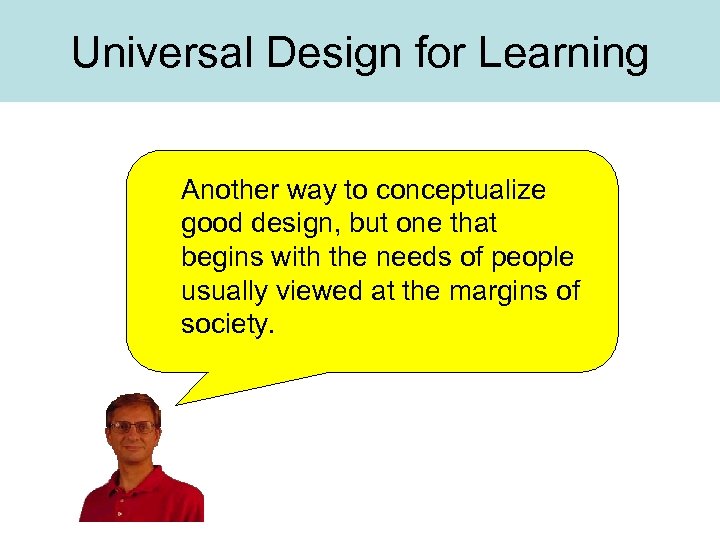 Universal Design for Learning

Another way to conceptualize good design, but one that begins with the needs of people usually viewed at the margins of society.